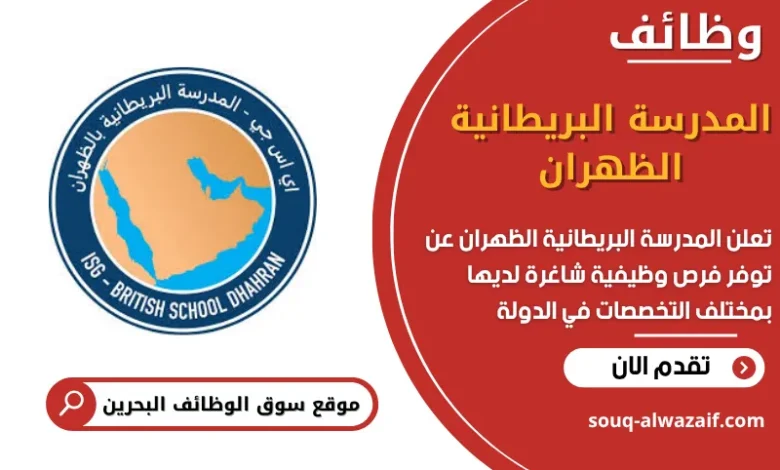 وظائف

المدرسة البريطانية الظهران

تعلن المدرسة البريطانية الظهران عن توفر فرص وظيفية شاغرة لديها بمختلف التخصصات في الدولة

تقدم الان

souq-alwazaif.com

اي اس جي - المدرسة البريطانية بالظهران

ISG - BRITISH SCHOOL DHAHRAN

موقع سوق الوظائف البحرين